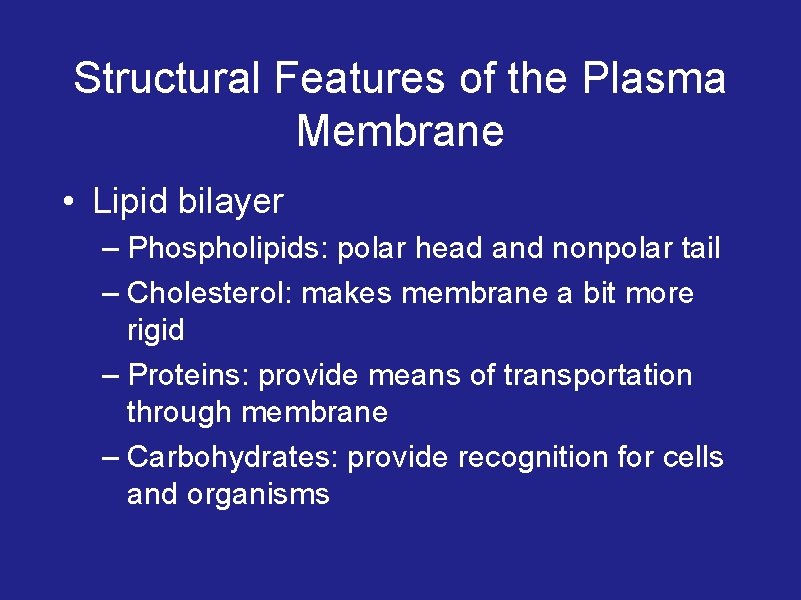 Structural Features of the Plasma Membrane

• Lipid bilayer
– Phospholipids: polar head and nonpolar tail
– Cholesterol: makes membrane a bit more rigid
– Proteins: provide means of transportation through membrane
– Carbohydrates: provide recognition for cells and organisms